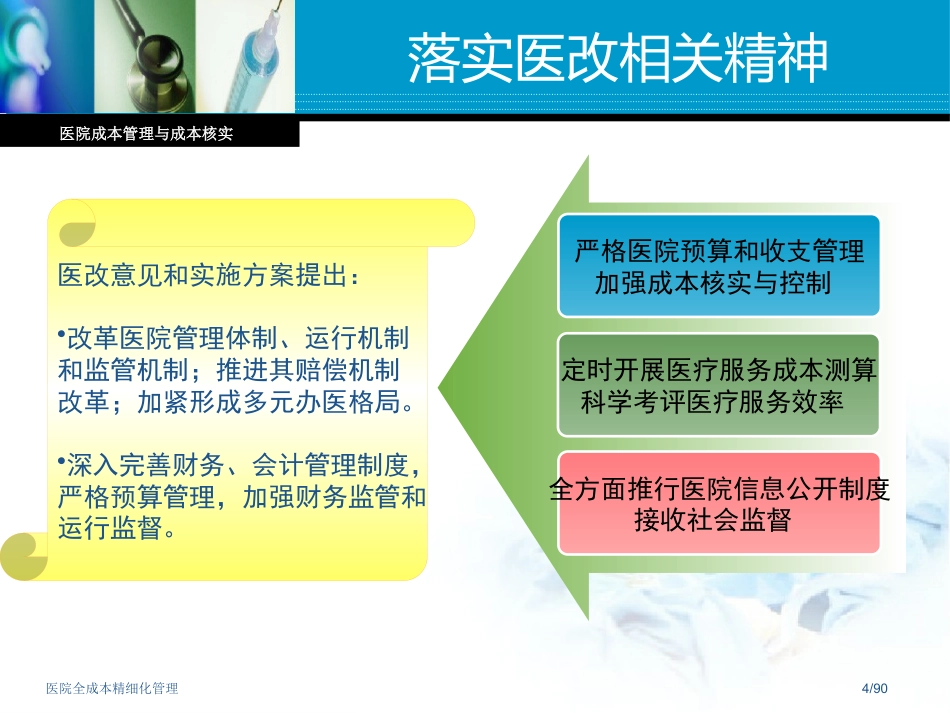 落实医改相关精神

医院成本管理与成本核实

医改意见和实施方案提出：

•改革医院管理体制、运行机制和监管机制；推进其赔偿机制改革；加紧形成多元办医格局。

•深入完善财务、会计管理制度，严格预算管理，加强财务监管和运行监督。

严格医院预算和收支管理
加强成本核实与控制

定时开展医疗服务成本测算
科学考评医疗服务效率

全方面推行医院信息公开制度
接收社会监督

医院全成本精细化管理

4/90